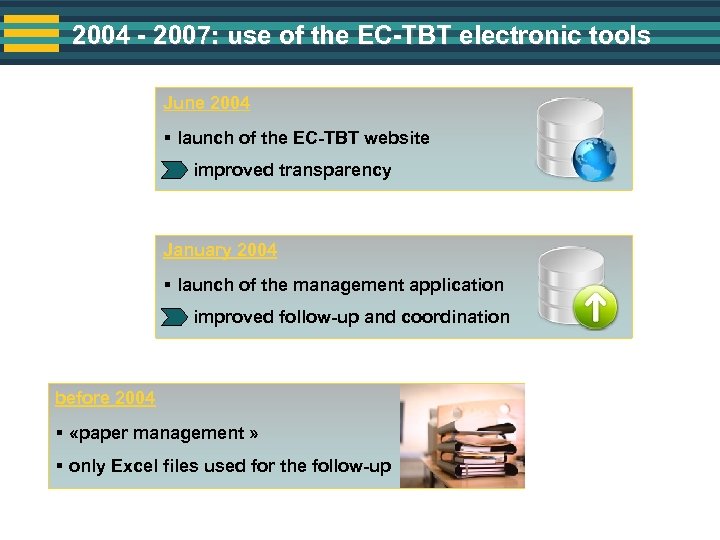 2004 - 2007: use of the EC-TBT electronic tools

June 2004

▪ launch of the EC-TBT website

improved transparency

January 2004

▪ launch of the management application

improved follow-up and coordination

before 2004

▪ «paper management »

▪ only Excel files used for the follow-up